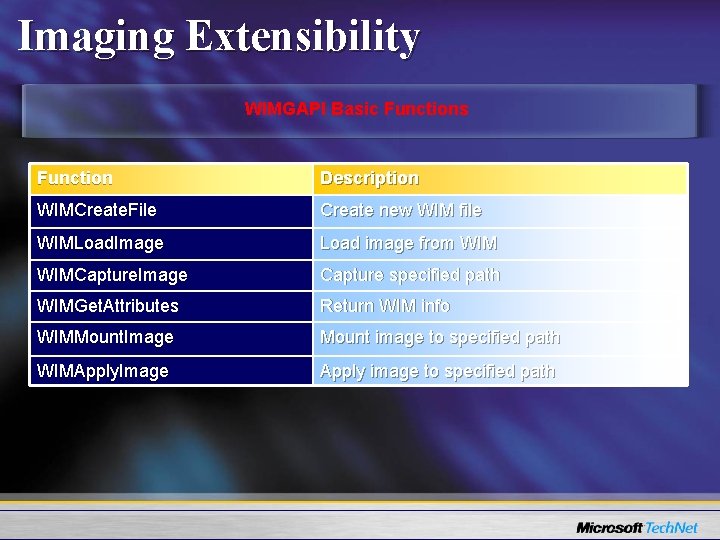 Imaging Extensibility

WIMGAPI Basic Functions

| Function | Description |
|---|---|
| WIMCreateFile | Create new WIM file |
| WIMLoadImage | Load image from WIM |
| WIMCaptureImage | Capture specified path |
| WIMGetAttributes | Return WIM info |
| WIMMountImage | Mount image to specified path |
| WIMApplyImage | Apply image to specified path |

Microsoft TechNet